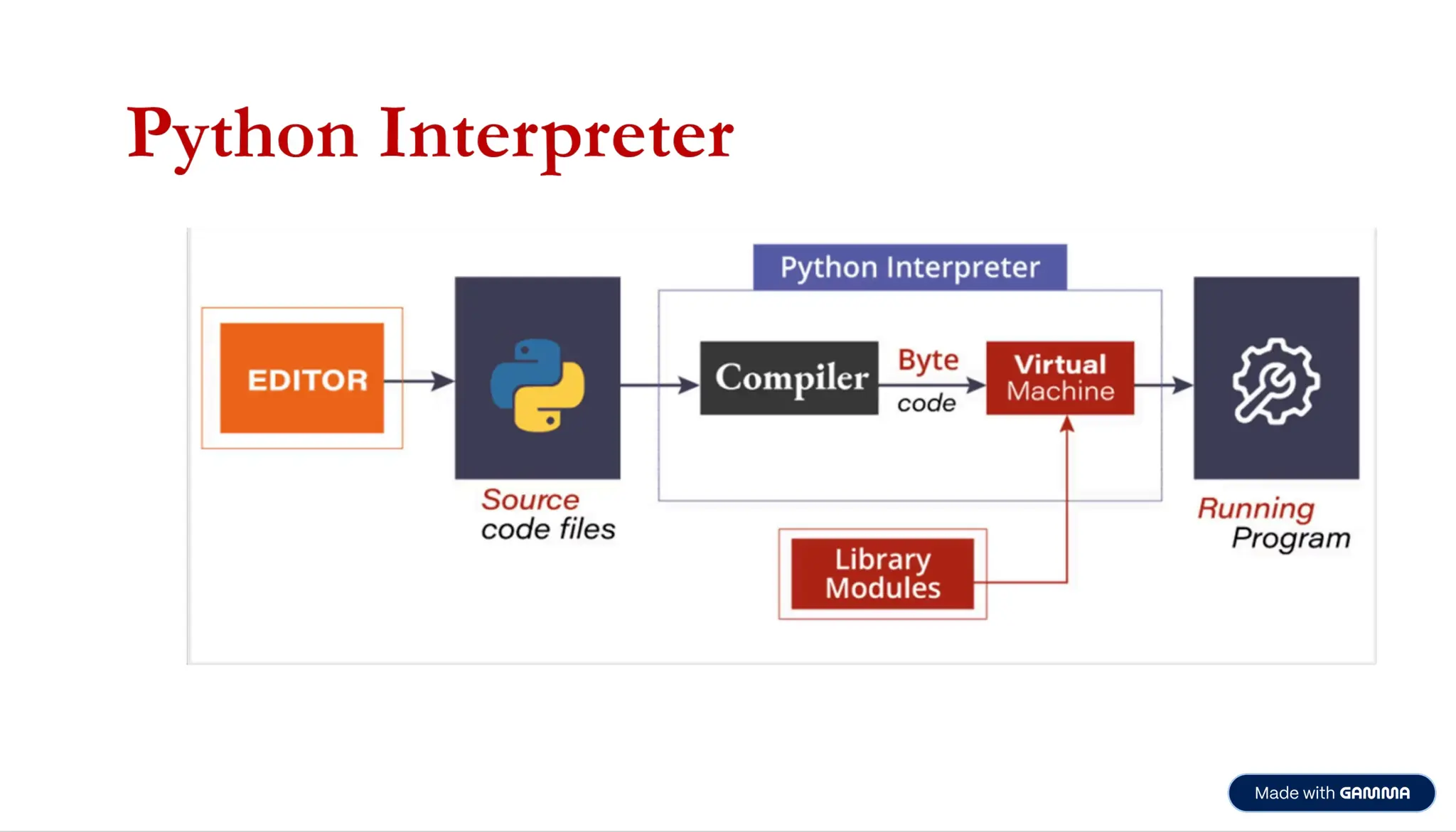 Python Interpreter

EDITOR

Source code files

Python Interpreter

Compiler

Byte code

Virtual Machine

Library Modules

Running Program

Made with GAMMA